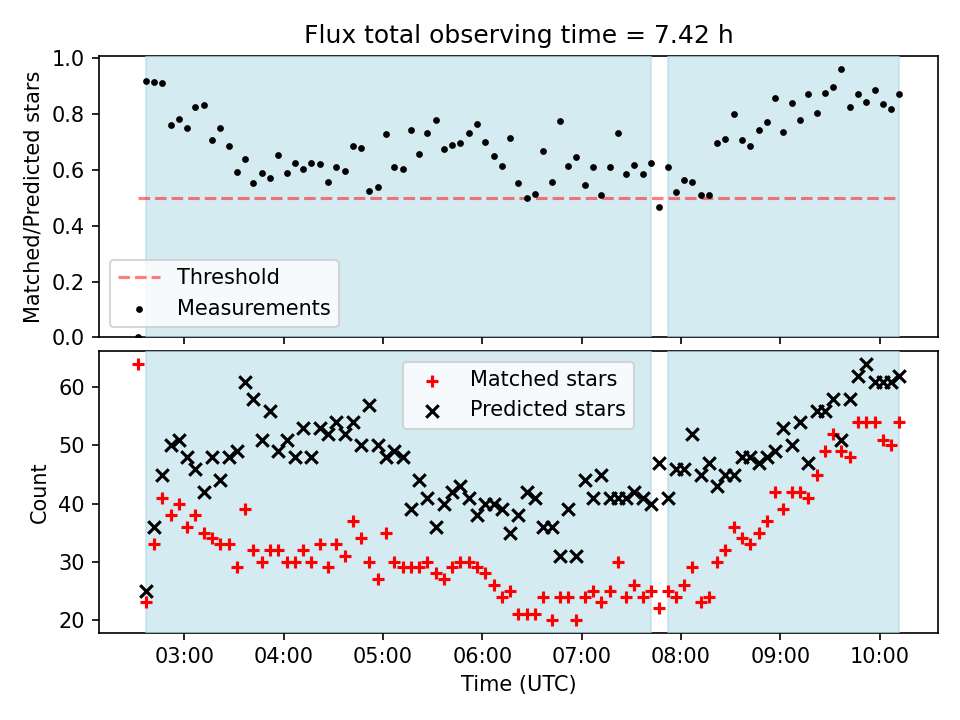 Flux total observing time = 7.42 h

Matched/Predicted stars

1.0
0.8
0.6
0.4
0.2
0.0

Threshold
Measurements

Count

60
50
40
30
20

Matched stars
Predicted stars

03:00
04:00
05:00
06:00
07:00
08:00
09:00
10:00

Time (UTC)